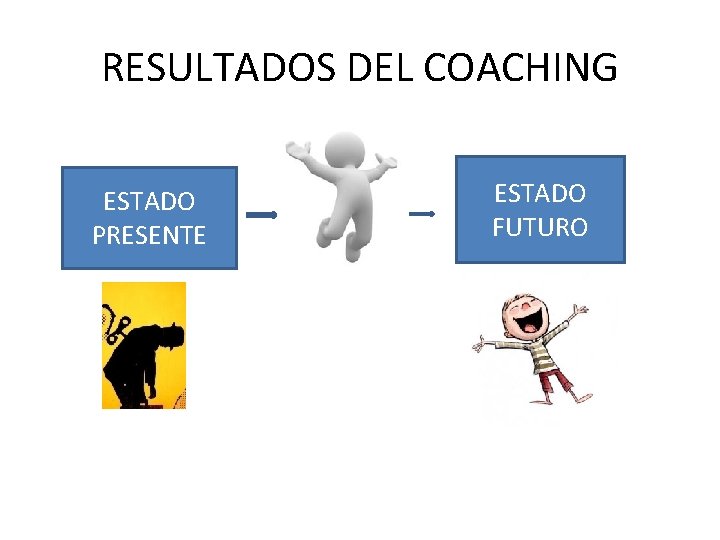 RESULTADOS DEL COACHING

ESTADO PRESENTE

ESTADO FUTURO